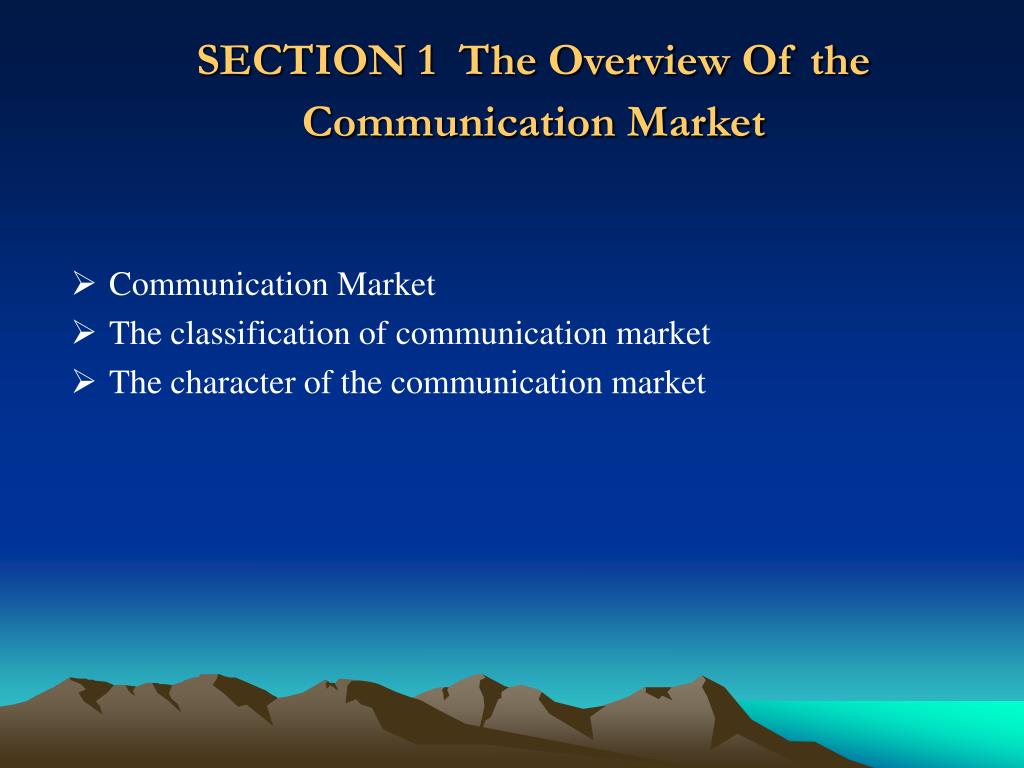 SECTION 1 The Overview Of the Communication Market

➢ Communication Market
➢ The classification of communication market
➢ The character of the communication market